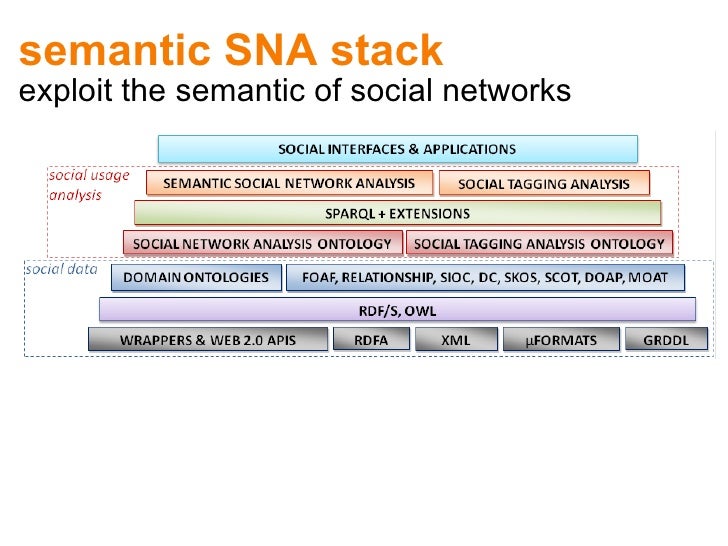 semantic SNA stack
exploit the semantic of social networks

SOCIAL INTERFACES & APPLICATIONS

social usage analysis

SEMANTIC SOCIAL NETWORK ANALYSIS

SOCIAL TAGGING ANALYSIS

SPARQL + EXTENSIONS

SOCIAL NETWORK ANALYSIS ONTOLOGY

SOCIAL TAGGING ANALYSIS ONTOLOGY

social data

DOMAIN ONTOLOGIES

FOAF, RELATIONSHIP, SIOC, DC, SKOS, SCOT, DOAP, MOAT

RDF/S, OWL

WRAPPERS & WEB 2.0 APIS

RDFA

XML

µFORMATS

GRDDL